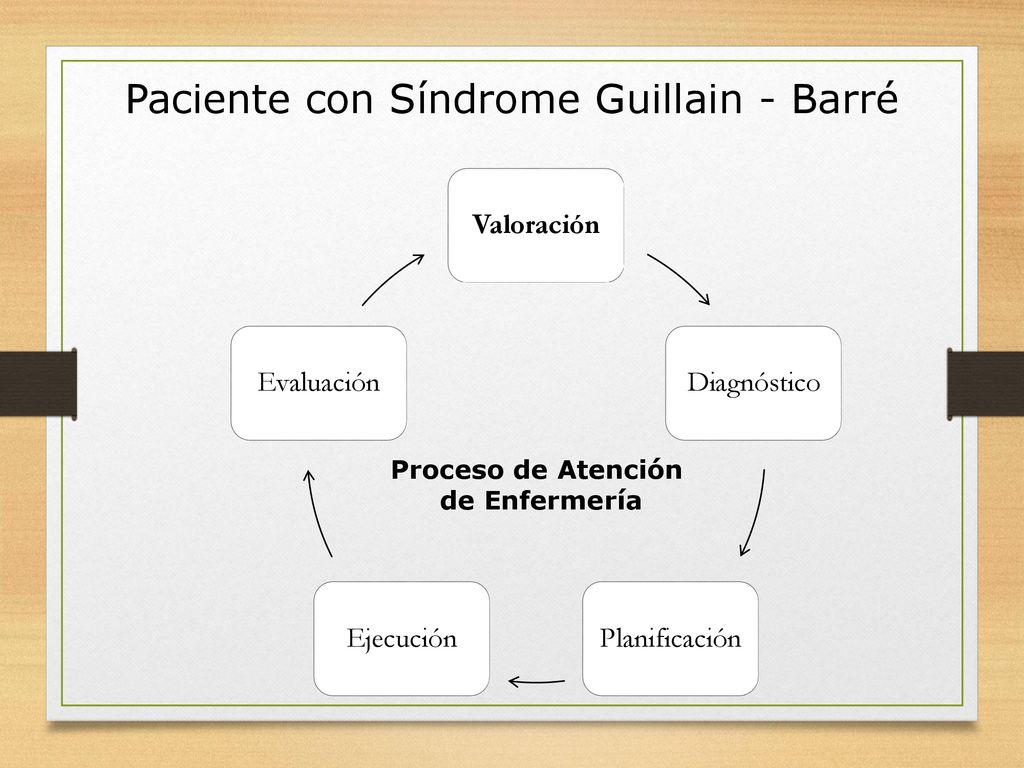 Paciente con Síndrome Guillain - Barré

Valoración

Diagnóstico

Planificación

Ejecución

Evaluación

Proceso de Atención de Enfermería